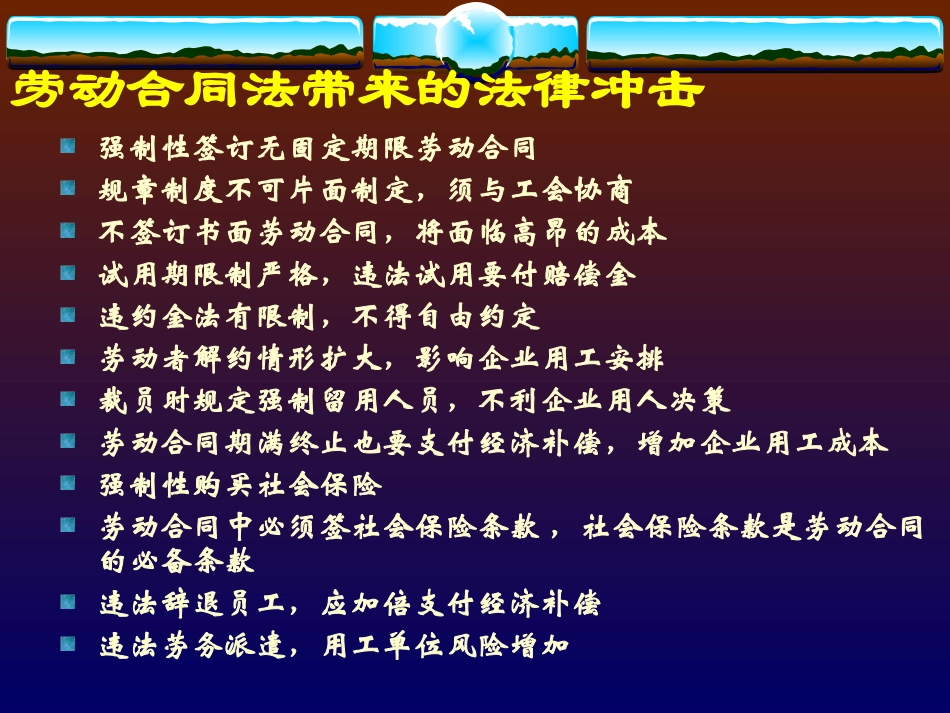 劳动合同法带来的法律冲击

强制性签订无固定期限劳动合同

规章制度不可片面制定，须与工会协商

不签订书面劳动合同，将面临高昂的成本

试用期限制严格，违法试用要付赔偿金

违约金法有限制，不得自由约定

劳动者解约情形扩大，影响企业用工安排

裁员时规定强制留用人员，不利企业用人决策

劳动合同期满终止也要支付经济补偿，增加企业用工成本

强制性购买社会保险

劳动合同中必须签社会保险条款，社会保险条款是劳动合同的必备条款

违法辞退员工，应加倍支付经济补偿

违法劳务派遣，用工单位风险增加